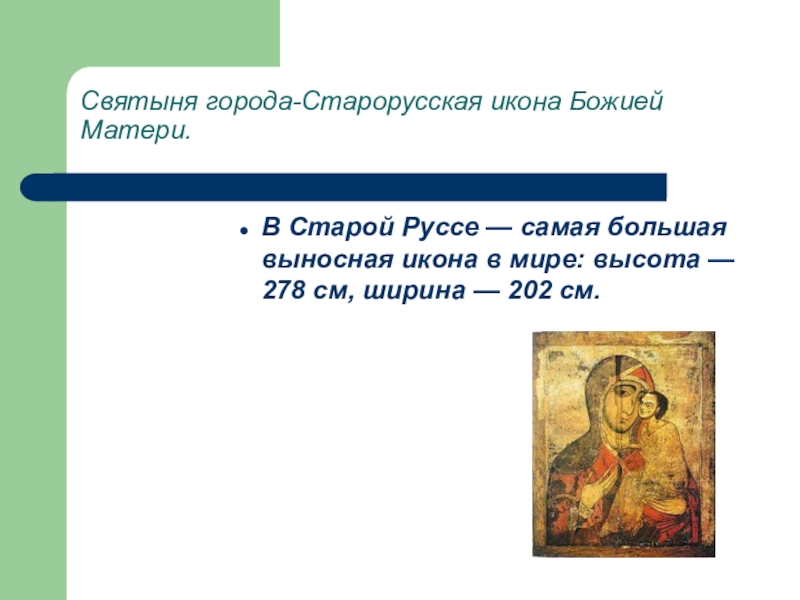 Святыня города-Старорусская икона Божией Матери.

• В Старой Руссе — самая большая выносная икона в мире: высота — 278 см, ширина — 202 см.